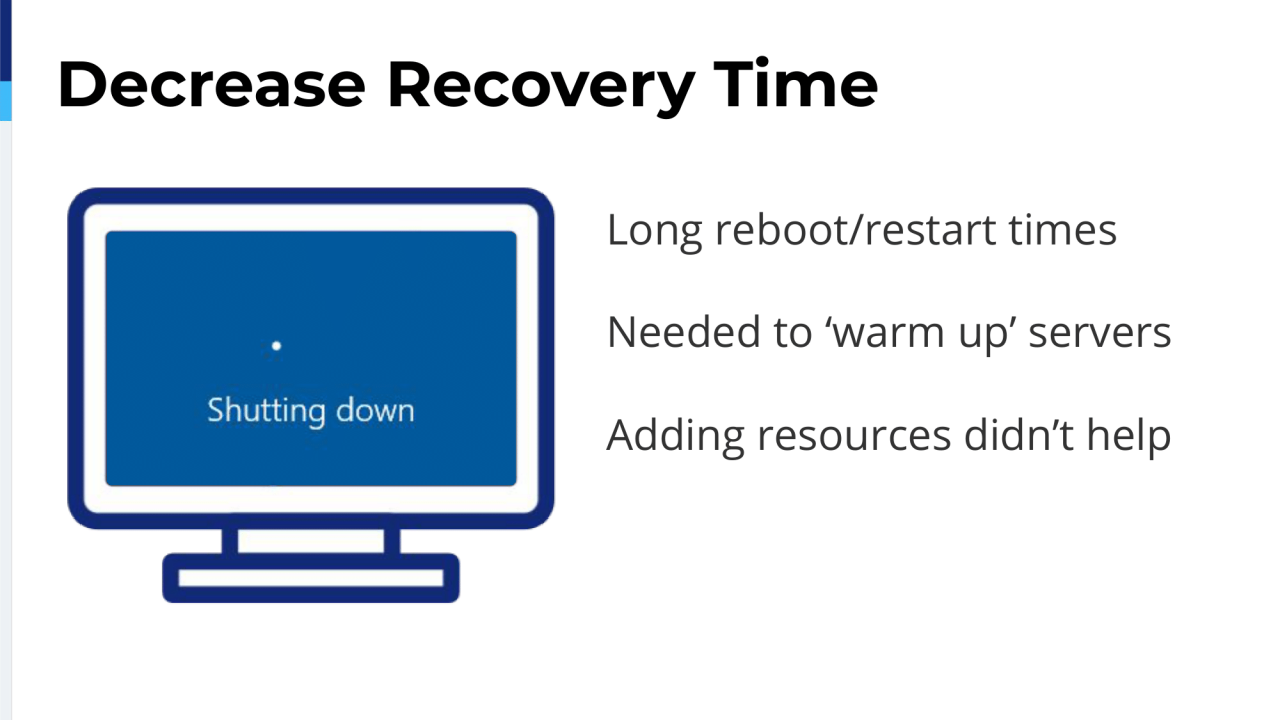 Decrease Recovery Time

Shutting down

Long reboot/restart times

Needed to ‘warm up’ servers

Adding resources didn’t help